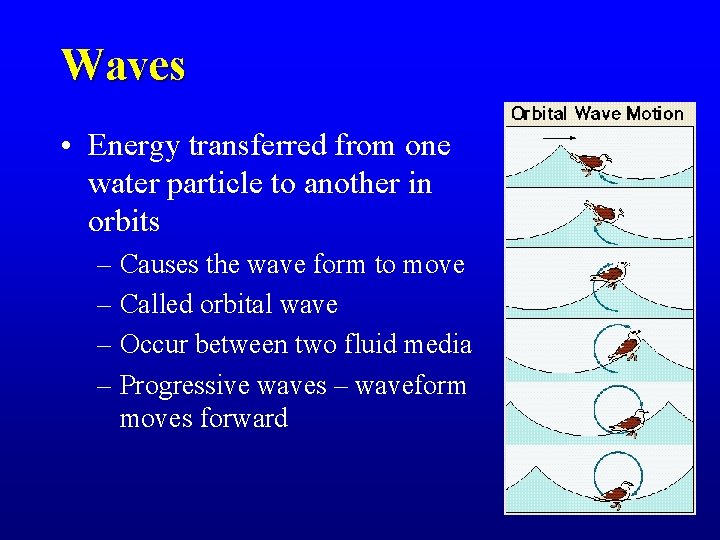 Waves

• Energy transferred from one water particle to another in orbits
– Causes the wave form to move
– Called orbital wave
– Occur between two fluid media
– Progressive waves – waveform moves forward

Orbital Wave Motion